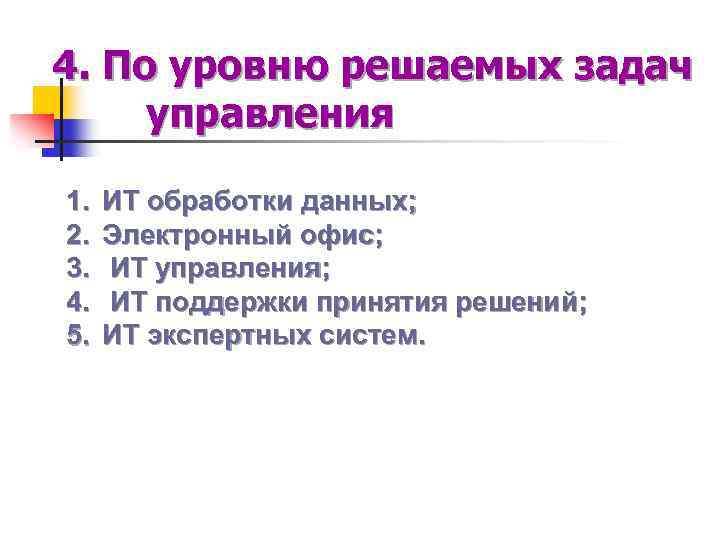 4. По уровню решаемых задач управления

1. ИТ обработки данных;
2. Электронный офис;
3. ИТ управления;
4. ИТ поддержки принятия решений;
5. ИТ экспертных систем.